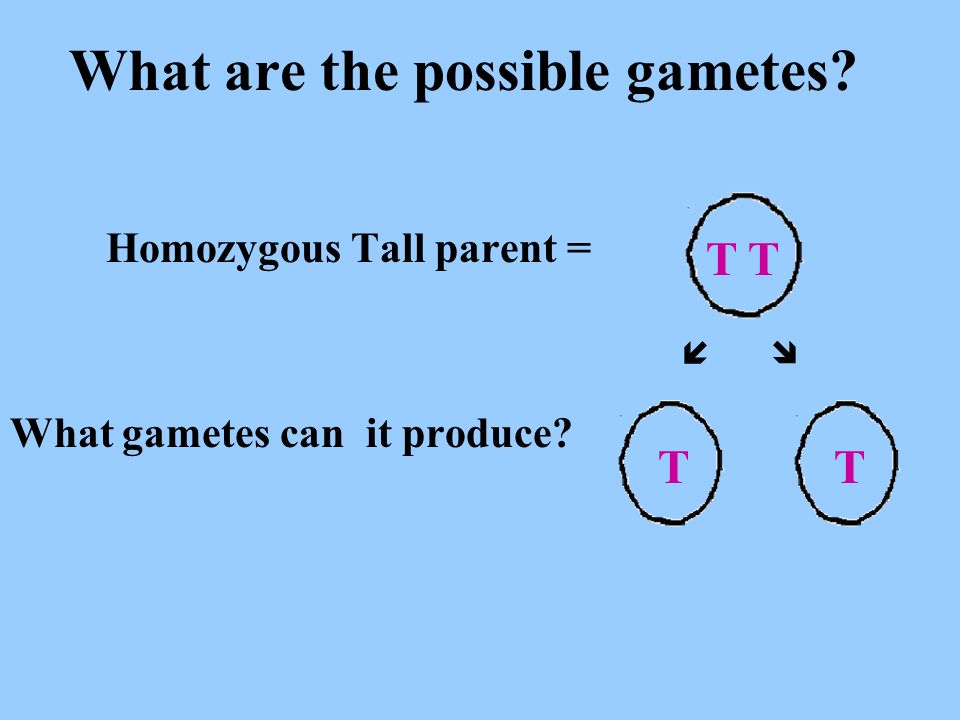 What are the possible gametes?

Homozygous Tall parent =

T T

What gametes can it produce?

T

T